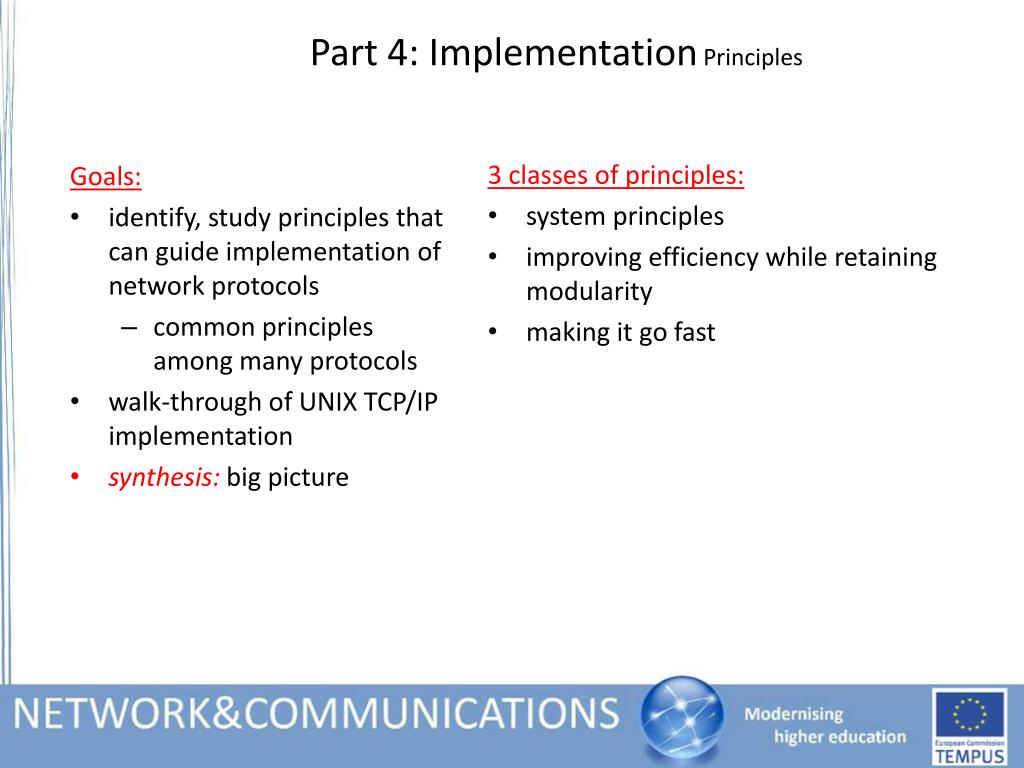 Part 4: Implementation Principles

Goals:
• identify, study principles that can guide implementation of network protocols
– common principles among many protocols
• walk-through of UNIX TCP/IP implementation
• synthesis: big picture

3 classes of principles:
• system principles
• improving efficiency while retaining modularity
• making it go fast

NETWORK&COMMUNICATIONS

Modernising higher education

European Commission
TEMPUS